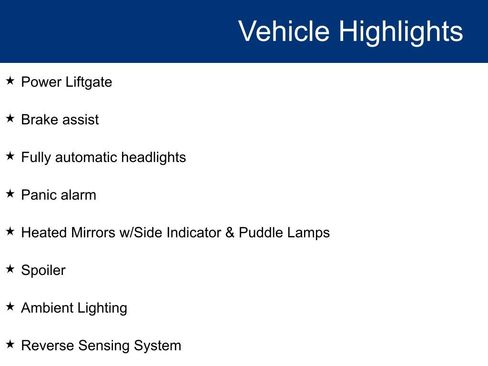 Vehicle Highlights

★ Power Liftgate

★ Brake assist

★ Fully automatic headlights

★ Panic alarm

★ Heated Mirrors w/Side Indicator & Puddle Lamps

★ Spoiler

★ Ambient Lighting

★ Reverse Sensing System